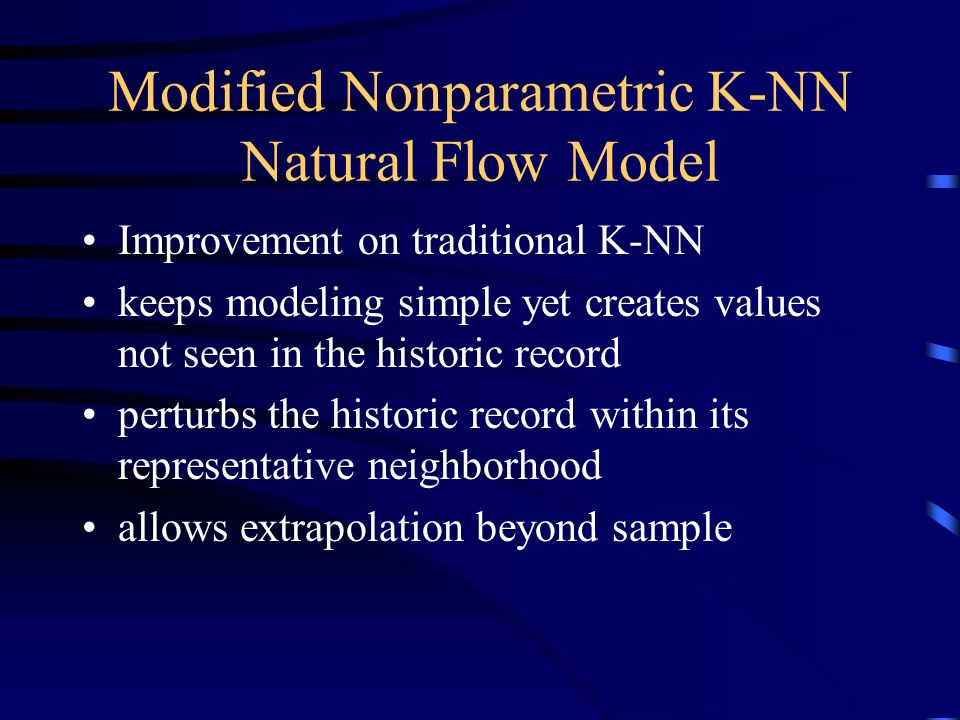 Modified Nonparametric K-NN Natural Flow Model

• Improvement on traditional K-NN
• keeps modeling simple yet creates values not seen in the historic record
• perturbs the historic record within its representative neighborhood
• allows extrapolation beyond sample